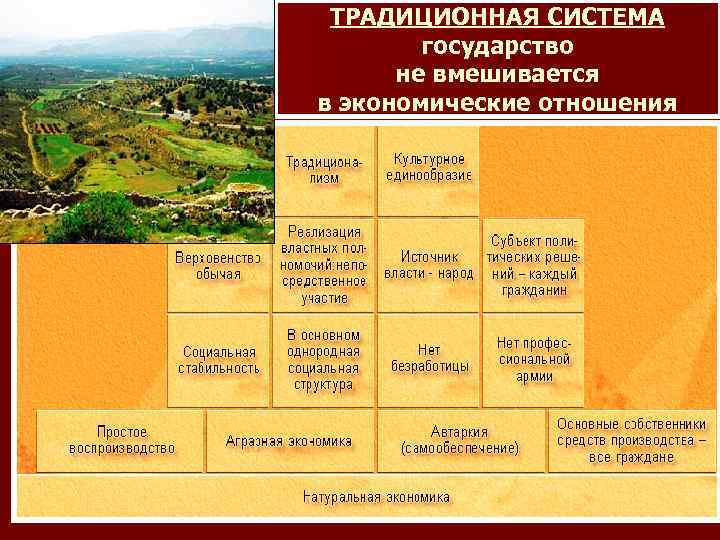 ТРАДИЦИОННАЯ СИСТЕМА
государство
не вмешивается
в экономические отношения

Традиционализм

Культурное единообразие

Верховенство обычая

Реализация властных полномочий:непосредственное участие

Источник власти - народ

Субъект политических решений – каждый гражданин

Социальная стабильность

В основном однородная социальная структура

Нет безработицы

Нет профессиональной армии

Простое воспроизводство

Аграрная экономика

Автаркия (самообеспечение)

Основные собственники средств производства – все граждане

Натуральная экономика